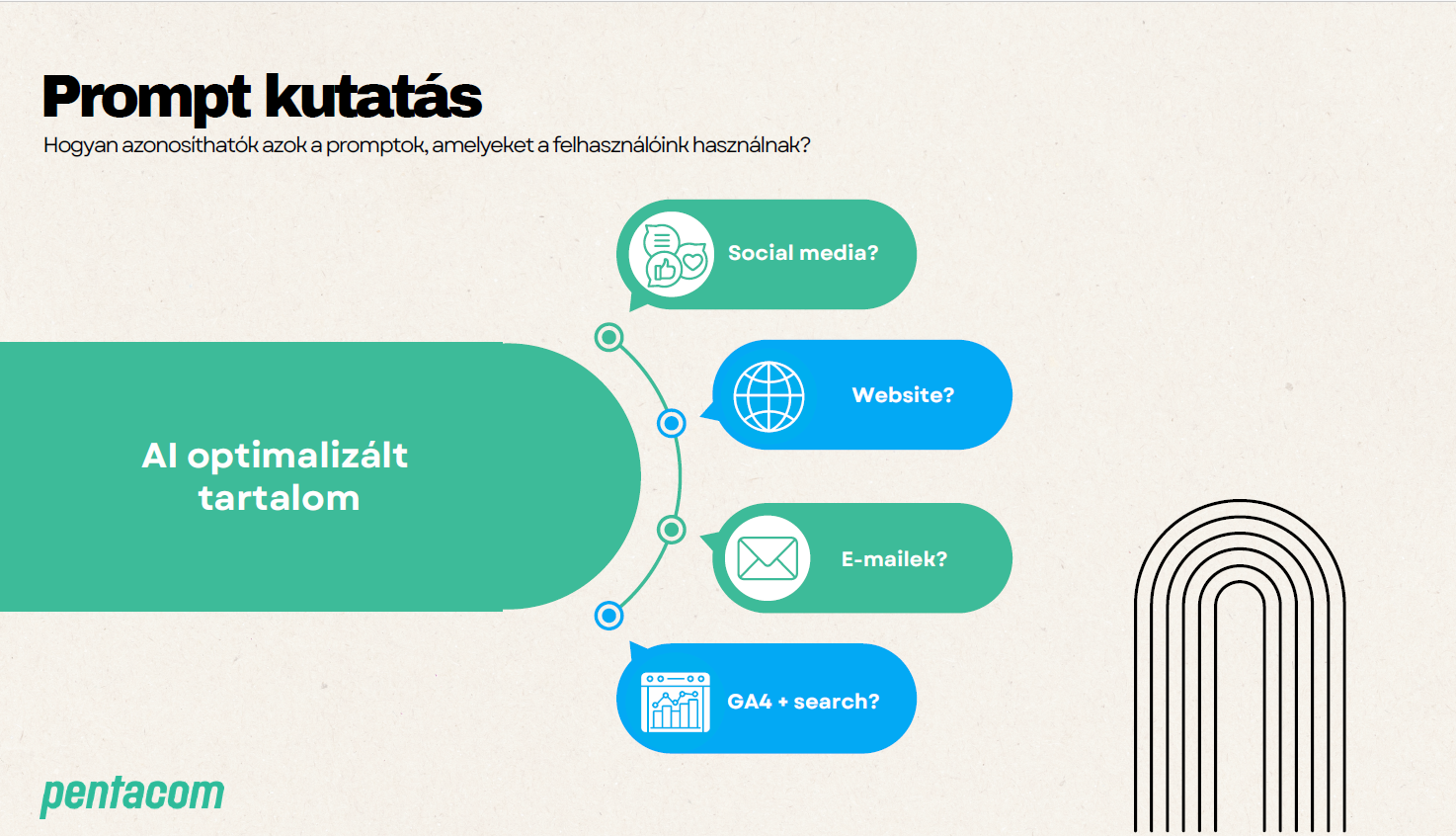 Prompt kutatás
Hogyan azonosíthatók azok a promptok, amelyeket a felhasználóink használnak?

AI optimalizált tartalom

Social media?

Website?

E-mailek?

GA4 + search?

pentacom